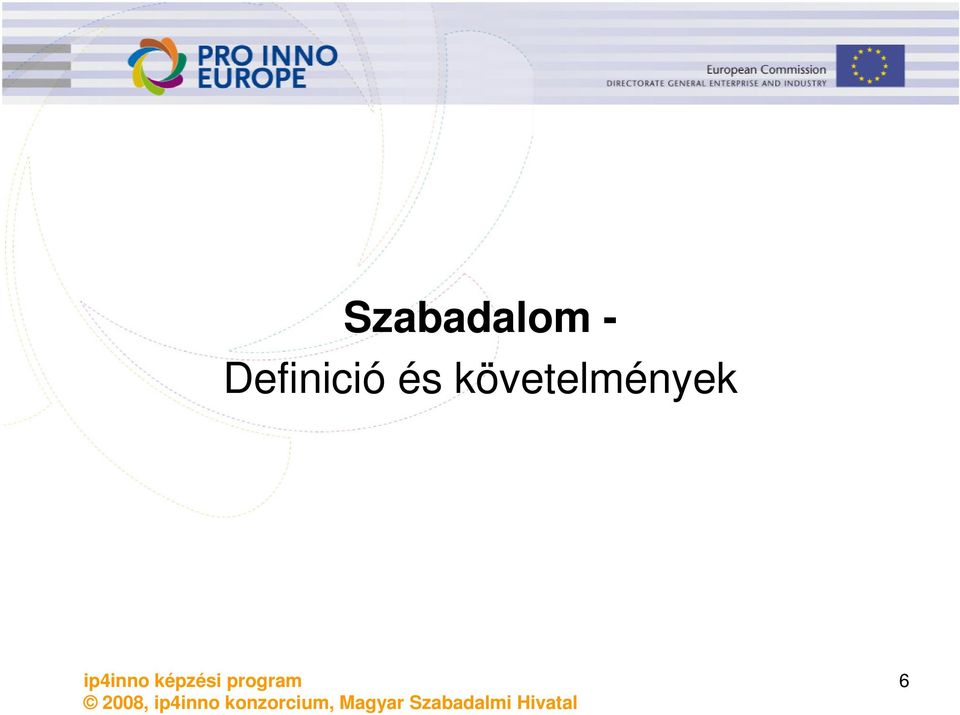 PRO INNO EUROPE

European Commission
DIRECTORATE GENERAL ENTERPRISE AND INDUSTRY

Szabadalom -
Definició és követelmények

ip4inno képzési program
© 2008, ip4inno konzorcium, Magyar Szabadalmi Hivatal

6